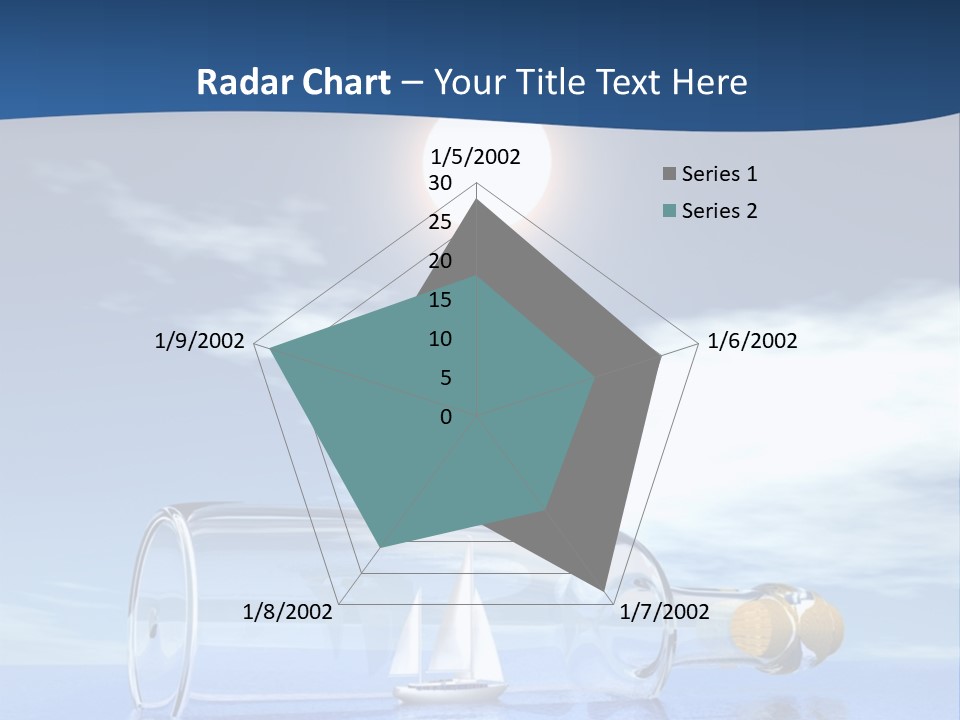 Radar Chart – Your Title Text Here

1/5/2002
30
25
20
15
10
5
0
1/6/2002
1/7/2002
1/8/2002
1/9/2002

Series 1
Series 2